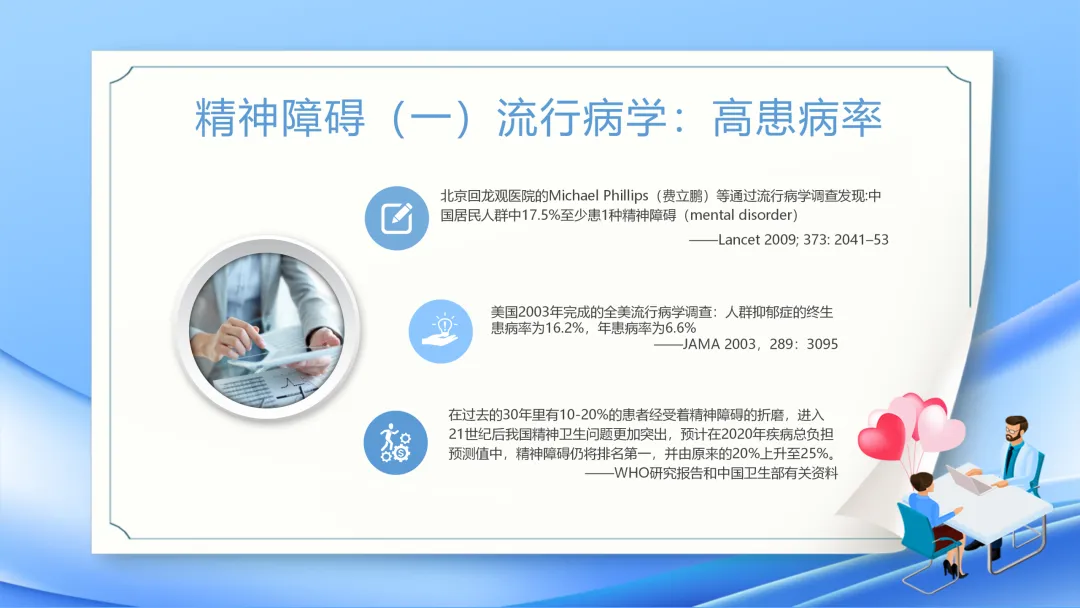 精神障碍（一）流行病学：高患病率

北京回龙观医院的Michael Phillips（费立鹏）等通过流行病学调查发现:中国居民人群中17.5%至少患1种精神障碍（mental disorder）
——Lancet 2009; 373: 2041–53

美国2003年完成的全美流行病学调查：人群抑郁症的终生患病率为16.2%，年患病率为6.6%
——JAMA 2003，289：3095

在过去的30年里有10-20%的患者经受着精神障碍的折磨，进入21世纪后我国精神卫生问题更加突出，预计在2020年疾病总负担预测值中，精神障碍仍将排名第一，并由原来的20%上升至25%。
——WHO研究报告和中国卫生部有关资料